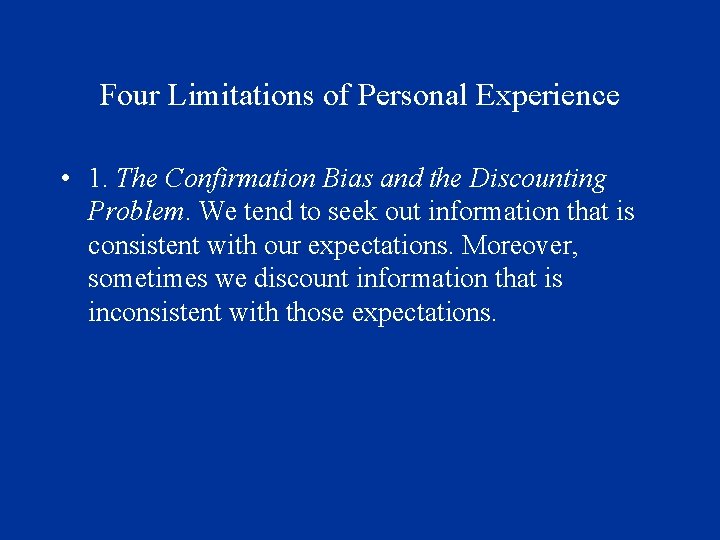 Four Limitations of Personal Experience

• 1. The Confirmation Bias and the Discounting Problem. We tend to seek out information that is consistent with our expectations. Moreover, sometimes we discount information that is inconsistent with those expectations.